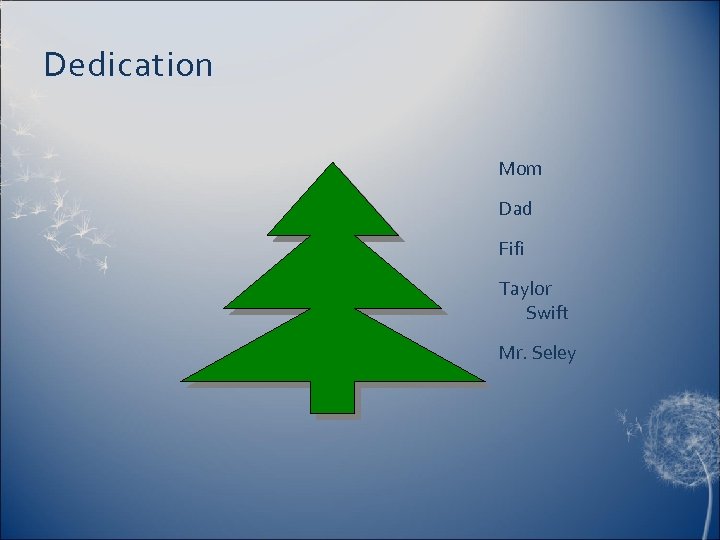 Dedication

Mom

Dad

Fifi

Taylor Swift

Mr. Seley